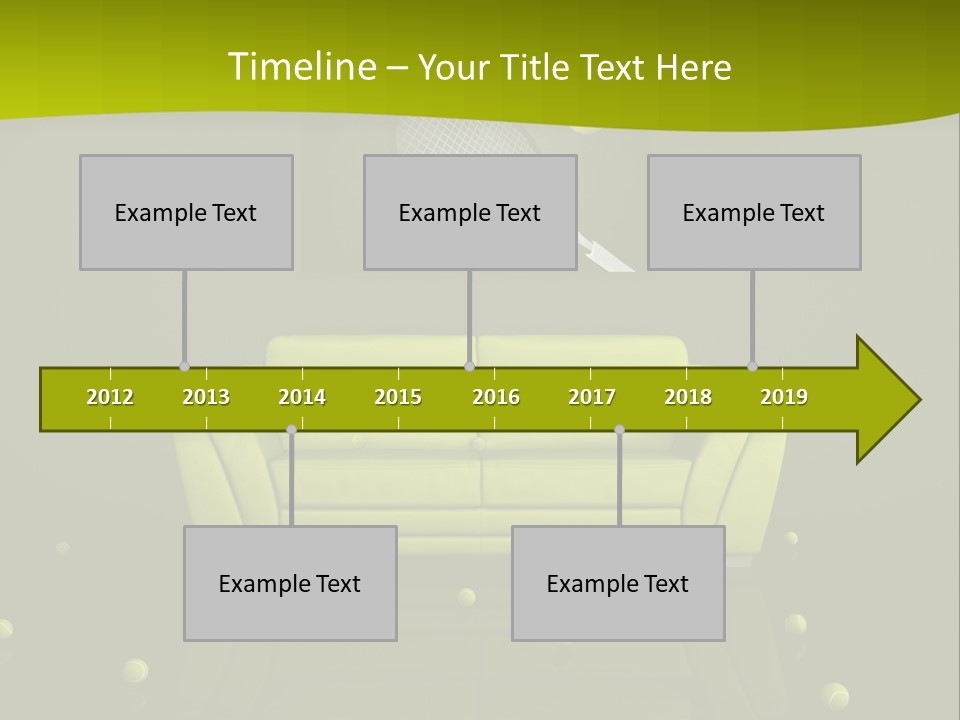 Timeline – Your Title Text Here

Example Text

Example Text

Example Text

2012
2013
2014
2015
2016
2017
2018
2019

Example Text

Example Text